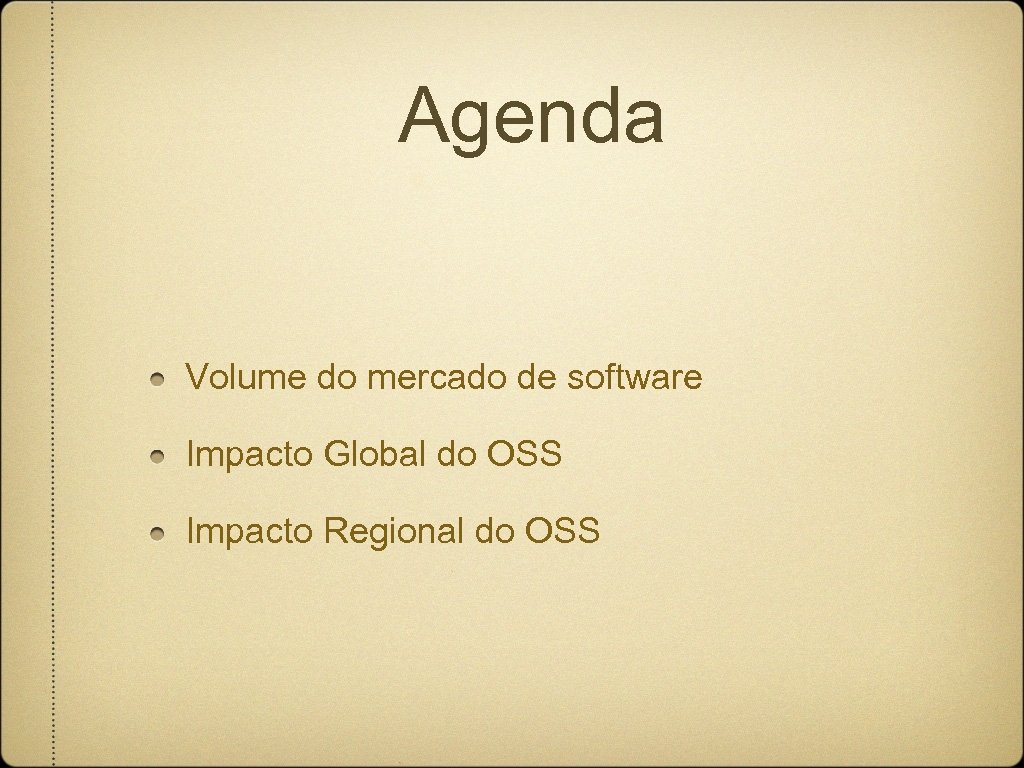 Agenda

Volume do mercado de software

Impacto Global do OSS

Impacto Regional do OSS